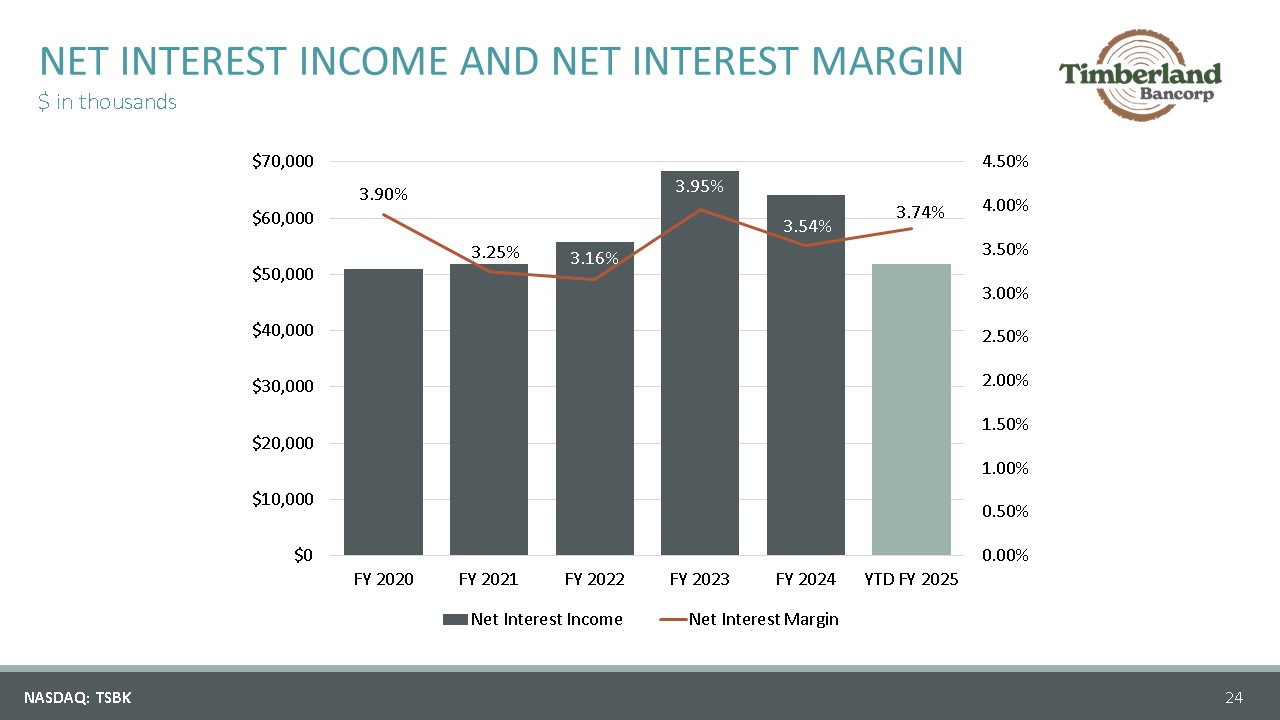 NET INTEREST INCOME AND NET INTEREST MARGIN
$ in thousands

Timberland Bancorp

$70,000
$60,000
$50,000
$40,000
$30,000
$20,000
$10,000
$0

4.50%
4.00%
3.50%
3.00%
2.50%
2.00%
1.50%
1.00%
0.50%
0.00%

3.90%
3.25%
3.16%
3.95%
3.54%
3.74%

FY 2020
FY 2021
FY 2022
FY 2023
FY 2024
YTD FY 2025

Net Interest Income
Net Interest Margin

NASDAQ: TSBK

24